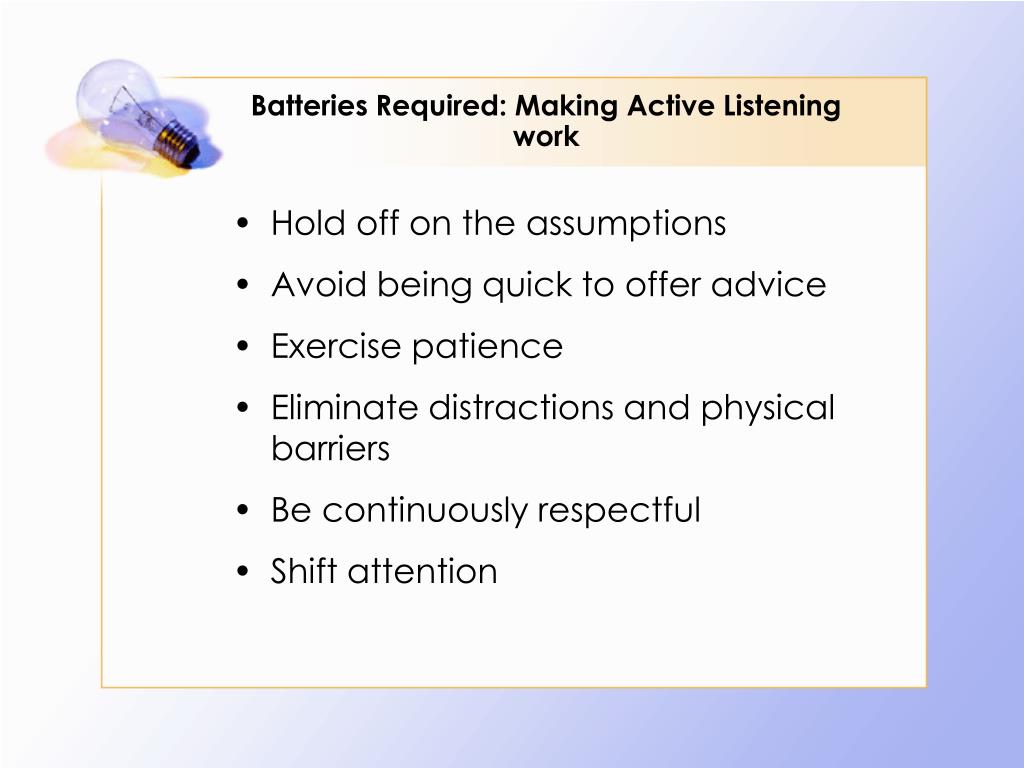 Batteries Required: Making Active Listening work

• Hold off on the assumptions
• Avoid being quick to offer advice
• Exercise patience
• Eliminate distractions and physical barriers
• Be continuously respectful
• Shift attention